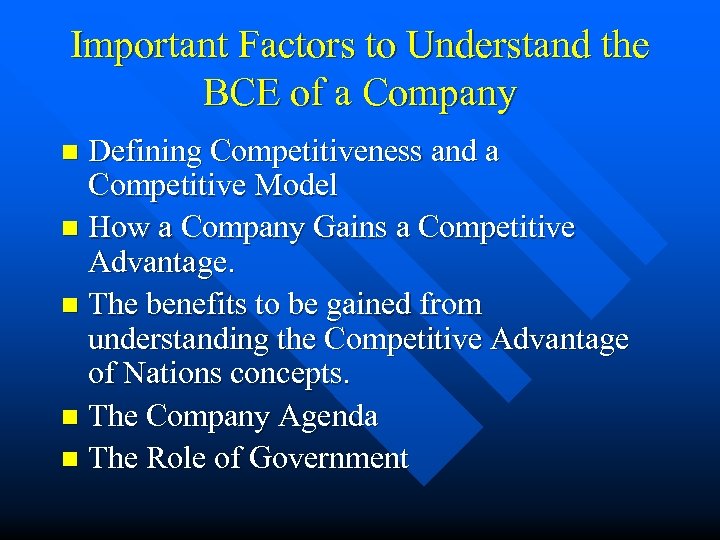 Important Factors to Understand the BCE of a Company

- Defining Competitiveness and a Competitive Model
- How a Company Gains a Competitive Advantage.
- The benefits to be gained from understanding the Competitive Advantage of Nations concepts.
- The Company Agenda
- The Role of Government